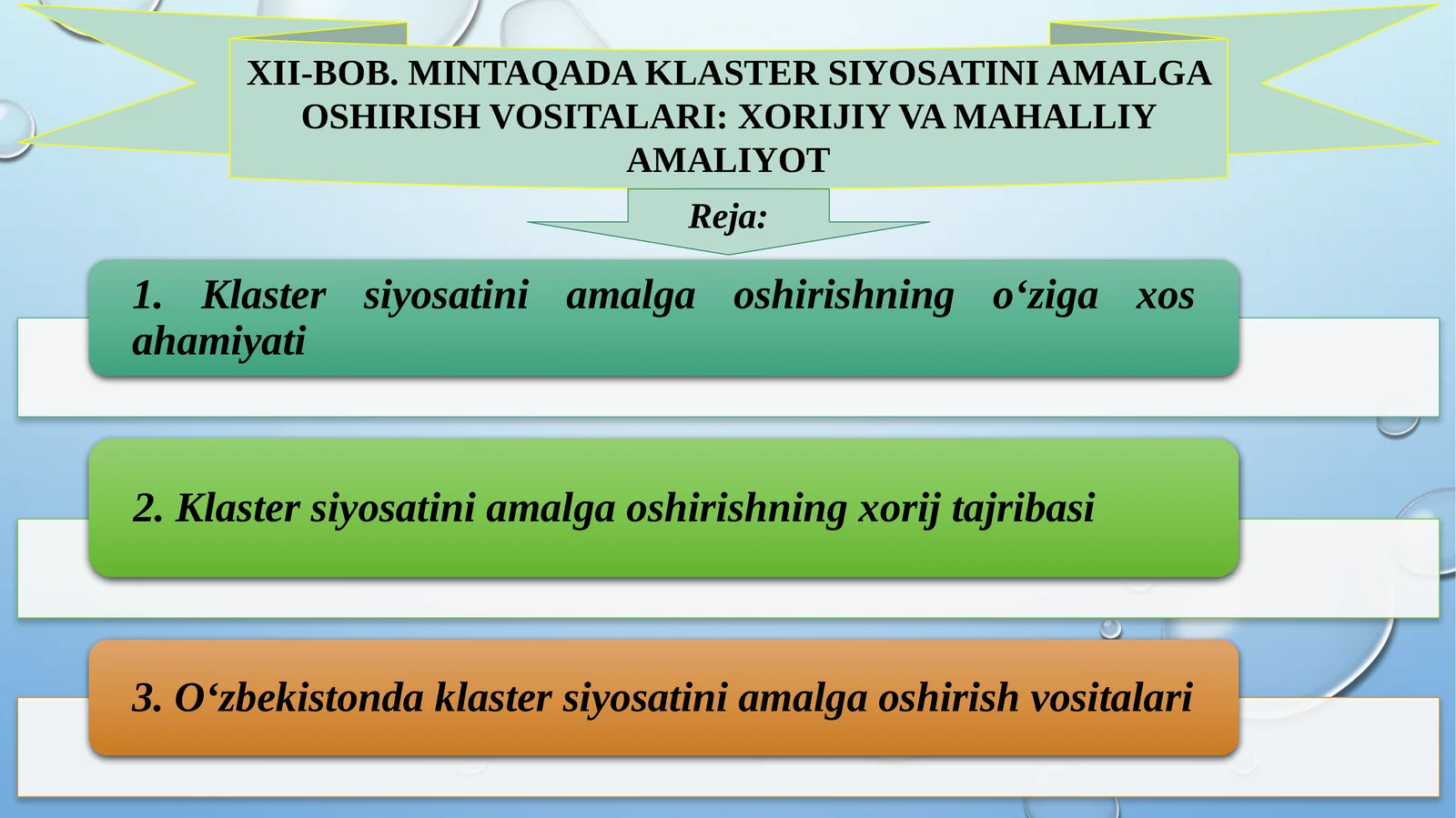 XII-BOB. MINTAQADA KLASTER SIYOSATINI AMALGA OSHIRISH VOSITALARI: XORIJIY VA MAHALLIY AMALIYOT

Reja:

1. Klaster siyosatini amalga oshirishning o‘ziga xos ahamiyati

2. Klaster siyosatini amalga oshirishning xorij tajribasi

3. O‘zbekistonda klaster siyosatini amalga oshirish vositalari